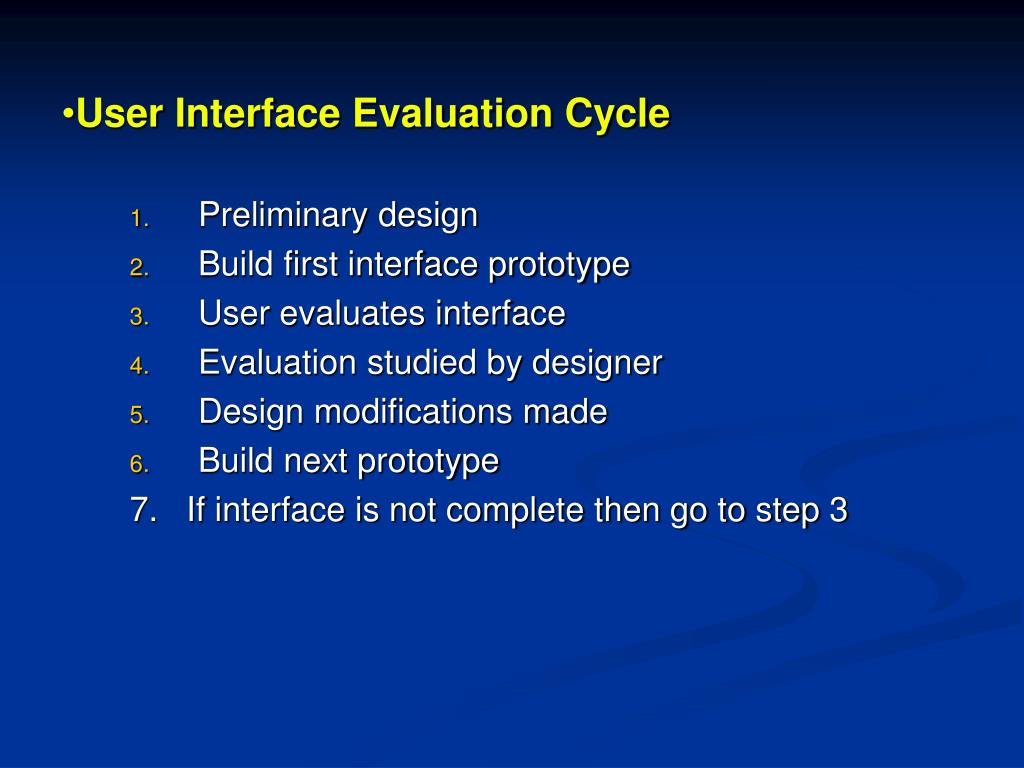 •User Interface Evaluation Cycle

1. Preliminary design
2. Build first interface prototype
3. User evaluates interface
4. Evaluation studied by designer
5. Design modifications made
6. Build next prototype
7. If interface is not complete then go to step 3